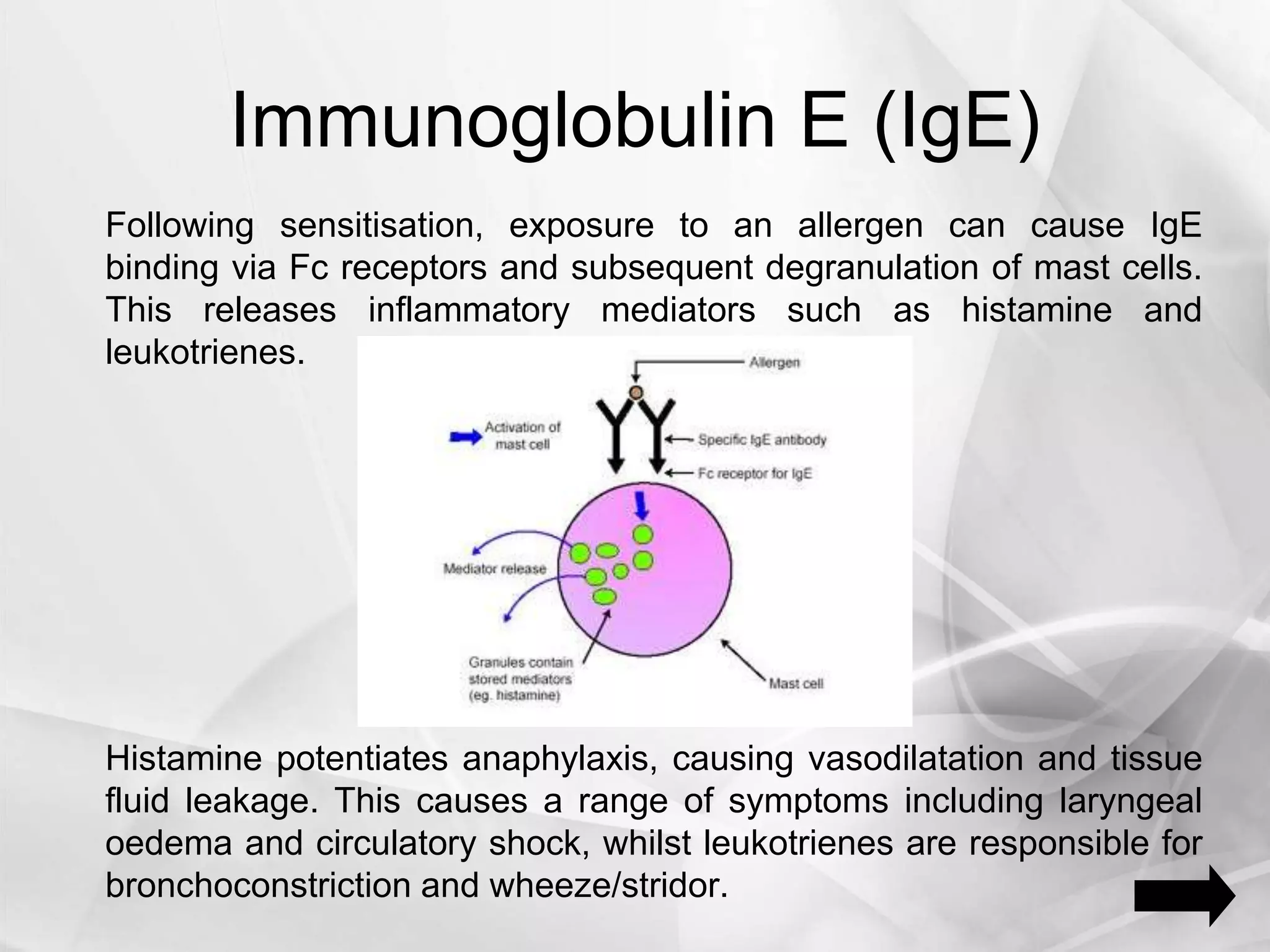 Immunoglobulin E (IgE)

Following sensitisation, exposure to an allergen can cause IgE binding via Fc receptors and subsequent degranulation of mast cells. This releases inflammatory mediators such as histamine and leukotrienes.

Allergen
Activation of mast cell
Specific IgE antibody
Fc receptor for IgE
Mediator release
Granules contain stored mediators (eg. histamine)
Mast cell

Histamine potentiates anaphylaxis, causing vasodilatation and tissue fluid leakage. This causes a range of symptoms including laryngeal oedema and circulatory shock, whilst leukotrienes are responsible for bronchoconstriction and wheeze/stridor.